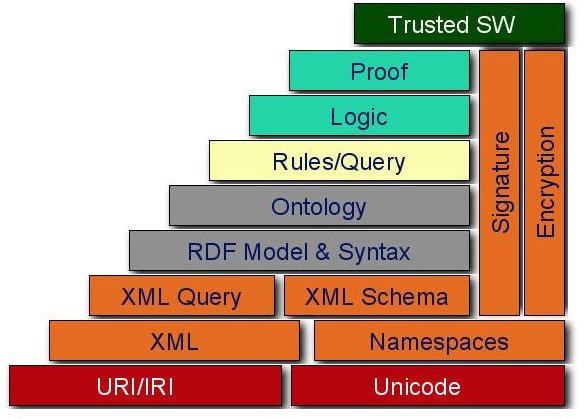 Trusted SW

Proof

Logic

Rules/Query

Ontology

RDF Model & Syntax

XML Query

XML Schema

Signature

Encryption

XML

Namespaces

URI/IRI

Unicode